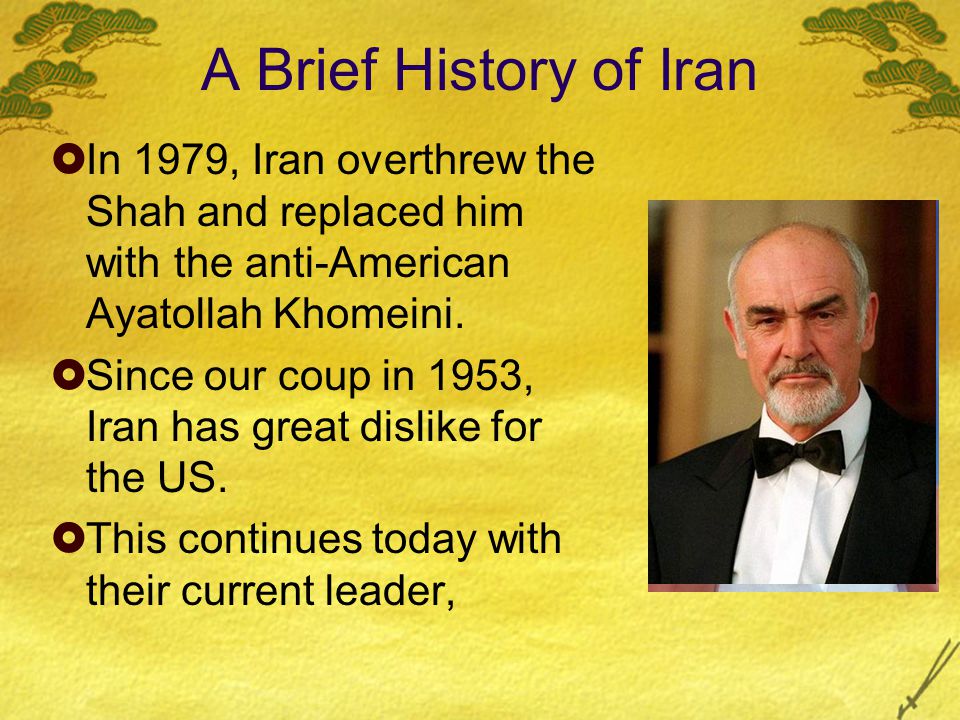 A Brief History of Iran

In 1979, Iran overthrew the Shah and replaced him with the anti-American Ayatollah Khomeini.

Since our coup in 1953, Iran has great dislike for the US.

This continues today with their current leader,